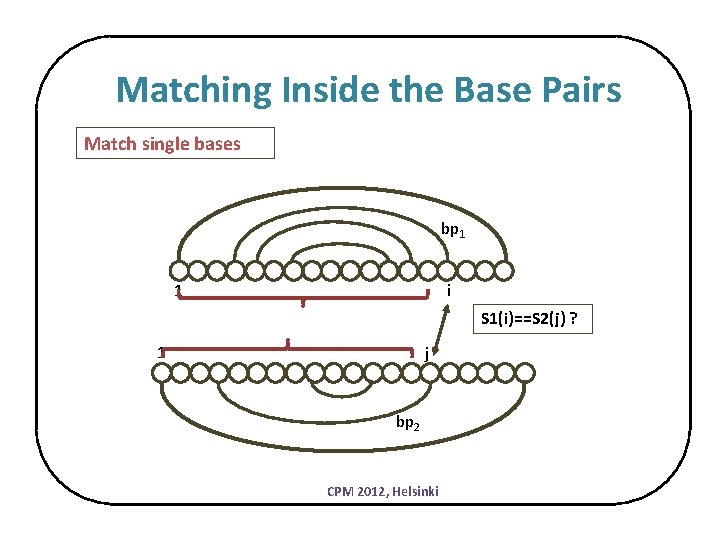 Matching Inside the Base Pairs

Match single bases

$bp_1$

1

i

S1(i)==S2(j) ?

1

j

$bp_2$

CPM 2012, Helsinki